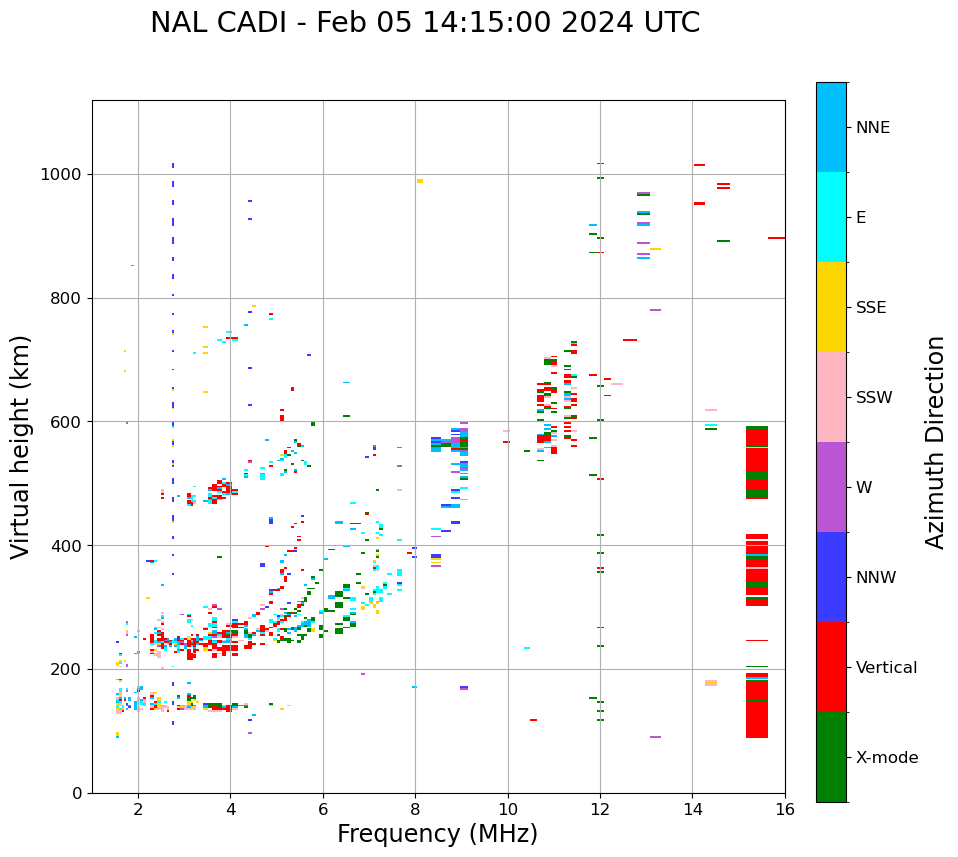 NAL CADI - Feb 05 14:15:00 2024 UTC

Virtual height (km)

1000
800
600
400
200
0

2
4
6
8
10
12
14
16

Frequency (MHz)

NNE
E
SSE
SSW
W
NNW
Vertical
X-mode

Azimuth Direction